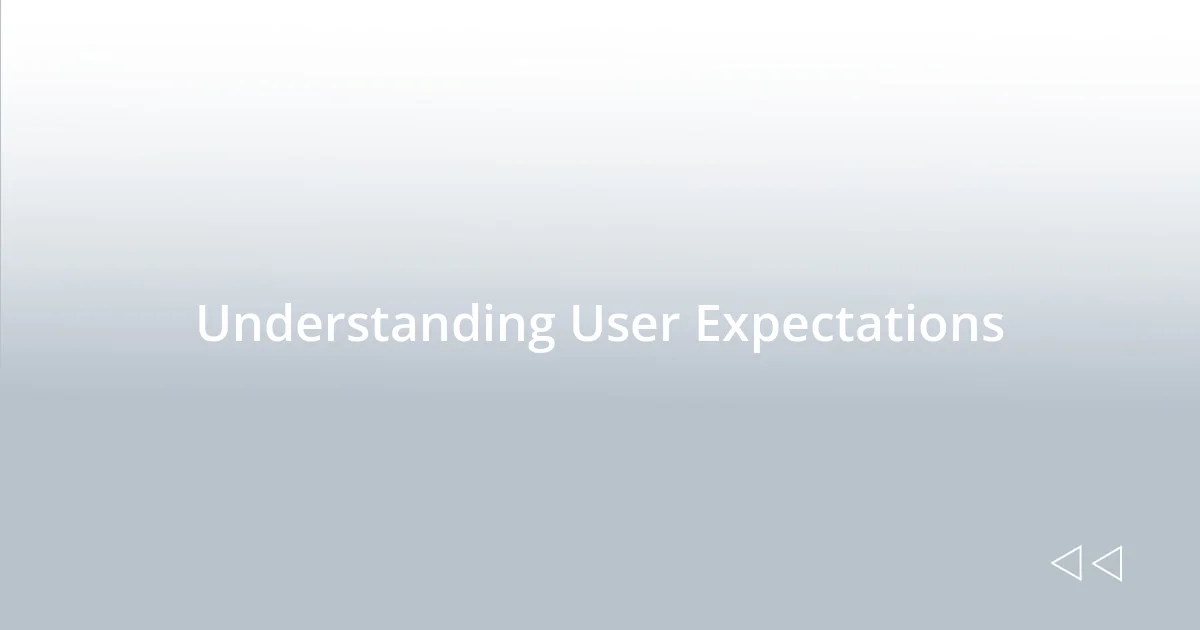 Understanding User Expectations